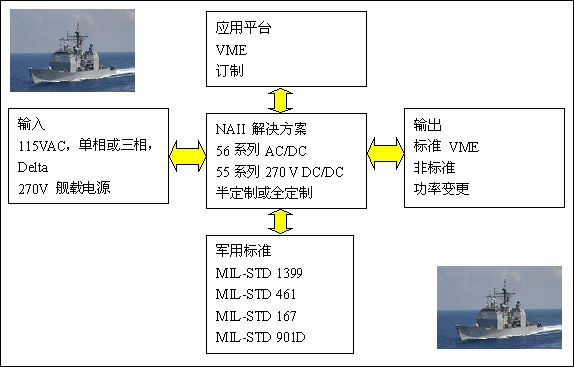 应用平台
VME
订制

输入
115VAC，单相或三相，
Delta
270V 舰载电源

NAII 解决方案
56 系列 AC/DC
55 系列 270 V DC/DC
半定制或全定制

输出
标准 VME
非标准
功率变更

军用标准
MIL-STD 1399
MIL-STD 461
MIL-STD 167
MIL-STD 901D